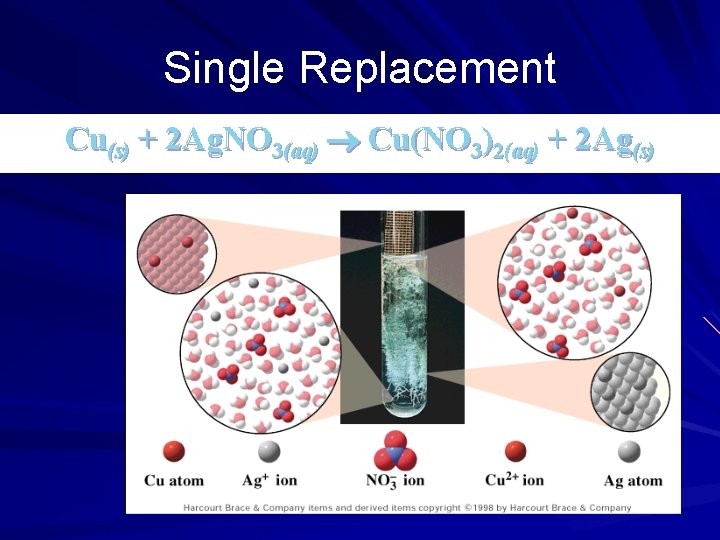 Single Replacement

$Cu_{(s)} + 2AgNO_{3(aq)} \rightarrow Cu(NO_3)_{2(aq)} + 2Ag_{(s)}$

Cu atom

$Ag^+$ ion

$NO_3^-$ ion

$Cu^{2+}$ ion

Ag atom

Harcourt Brace & Company items and derived items copyright ©1998 by Harcourt Brace & Company